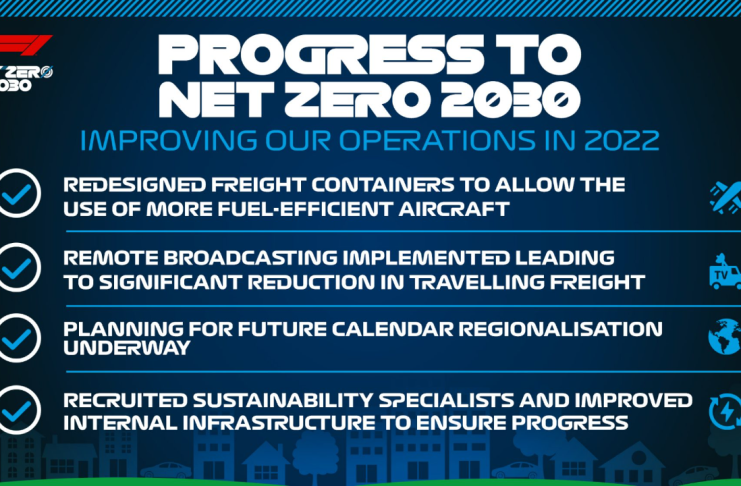 T ZERO
030

PROGRESS TO NET ZERO 2030

IMPROVING OUR OPERATIONS IN 2022

REDESIGNED FREIGHT CONTAINERS TO ALLOW THE USE OF MORE FUEL-EFFICIENT AIRCRAFT

REMOTE BROADCASTING IMPLEMENTED LEADING TO SIGNIFICANT REDUCTION IN TRAVELLING FREIGHT

TV

PLANNING FOR FUTURE CALENDAR REGIONALISATION UNDERWAY

RECRUITED SUSTAINABILITY SPECIALISTS AND IMPROVED INTERNAL INFRASTRUCTURE TO ENSURE PROGRESS